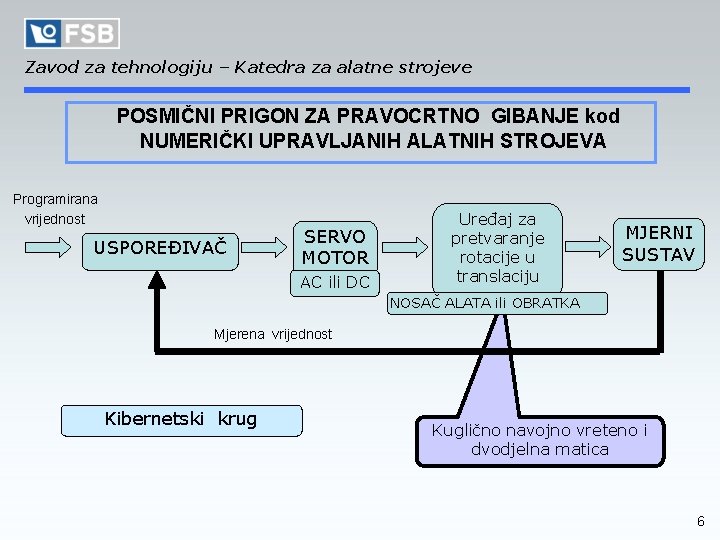 FSB

Zavod za tehnologiju – Katedra za alatne strojeve

POSMIČNI PRIGON ZA PRAVOCRTNO GIBANJE kod NUMERIČKI UPRAVLJANIH ALATNIH STROJEVA

Programirana vrijednost

USPOREĐIVAČ

SERVO MOTOR

AC ili DC

Uređaj za pretvaranje rotacije u translaciju

NOSAČ ALATA ili OBRATKA

MJERNI SUSTAV

Mjerena vrijednost

Kibernetski krug

Kuglično navojno vreteno i dvodjelna matica

6